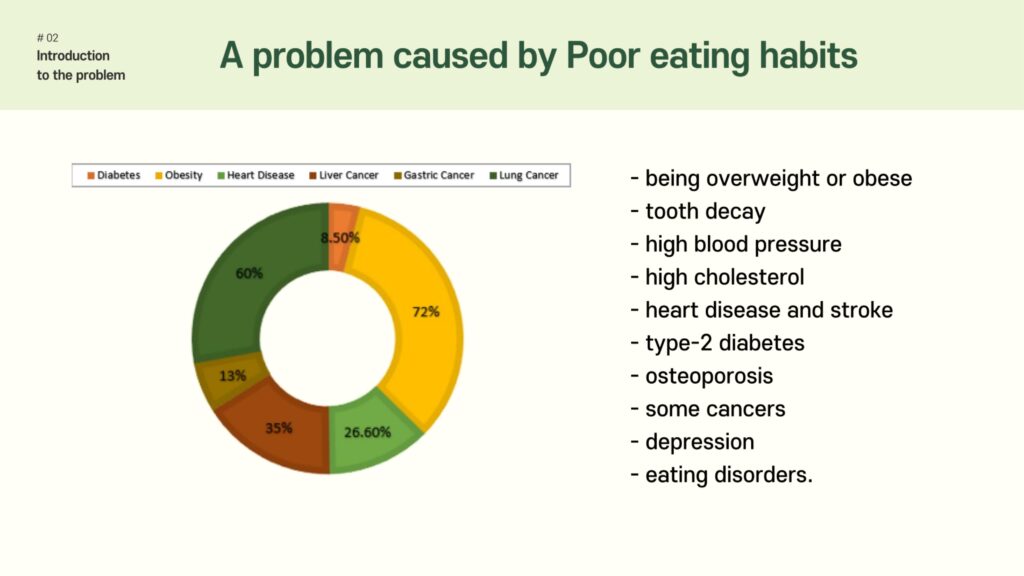 # 02
Introduction
to the problem

A problem caused by Poor eating habits

Diabetes Obesity Heart Disease Liver Cancer Gastric Cancer Lung Cancer

8.50%
72%
26.60%
35%
13%
60%

- being overweight or obese
- tooth decay
- high blood pressure
- high cholesterol
- heart disease and stroke
- type-2 diabetes
- osteoporosis
- some cancers
- depression
- eating disorders.